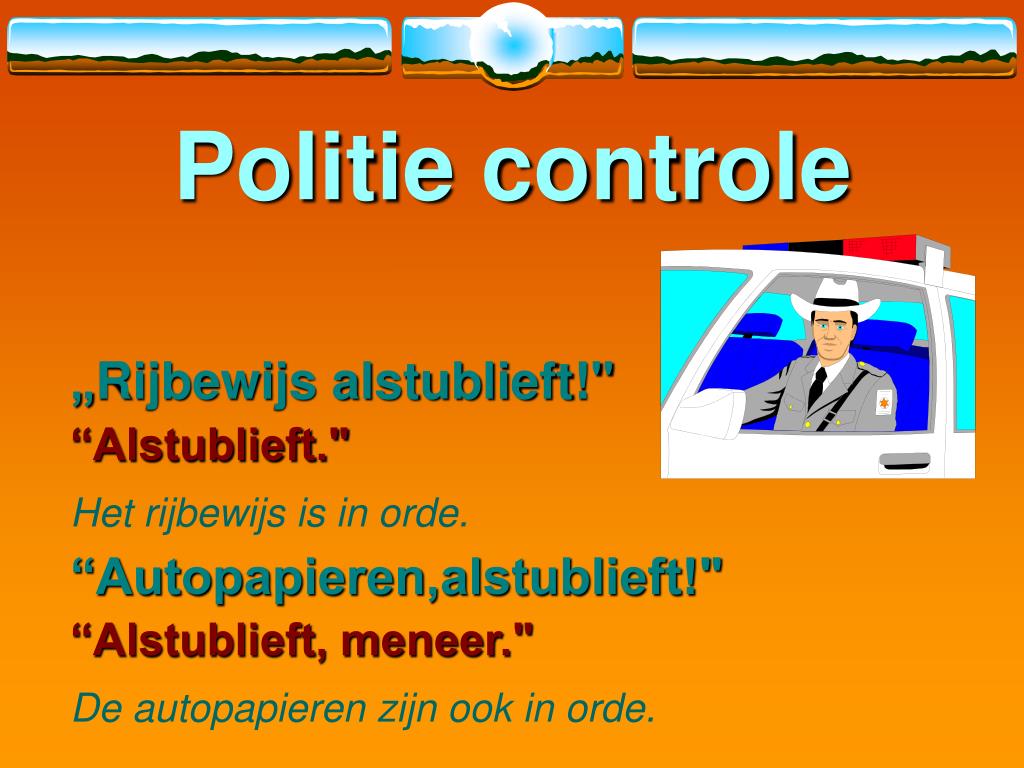 Politie controle

„Rijbewijs alstublieft!"

“Alstublieft."

Het rijbewijs is in orde.

“Autopapieren,alstublieft!"

“Alstublieft, meneer."

De autopapieren zijn ook in orde.